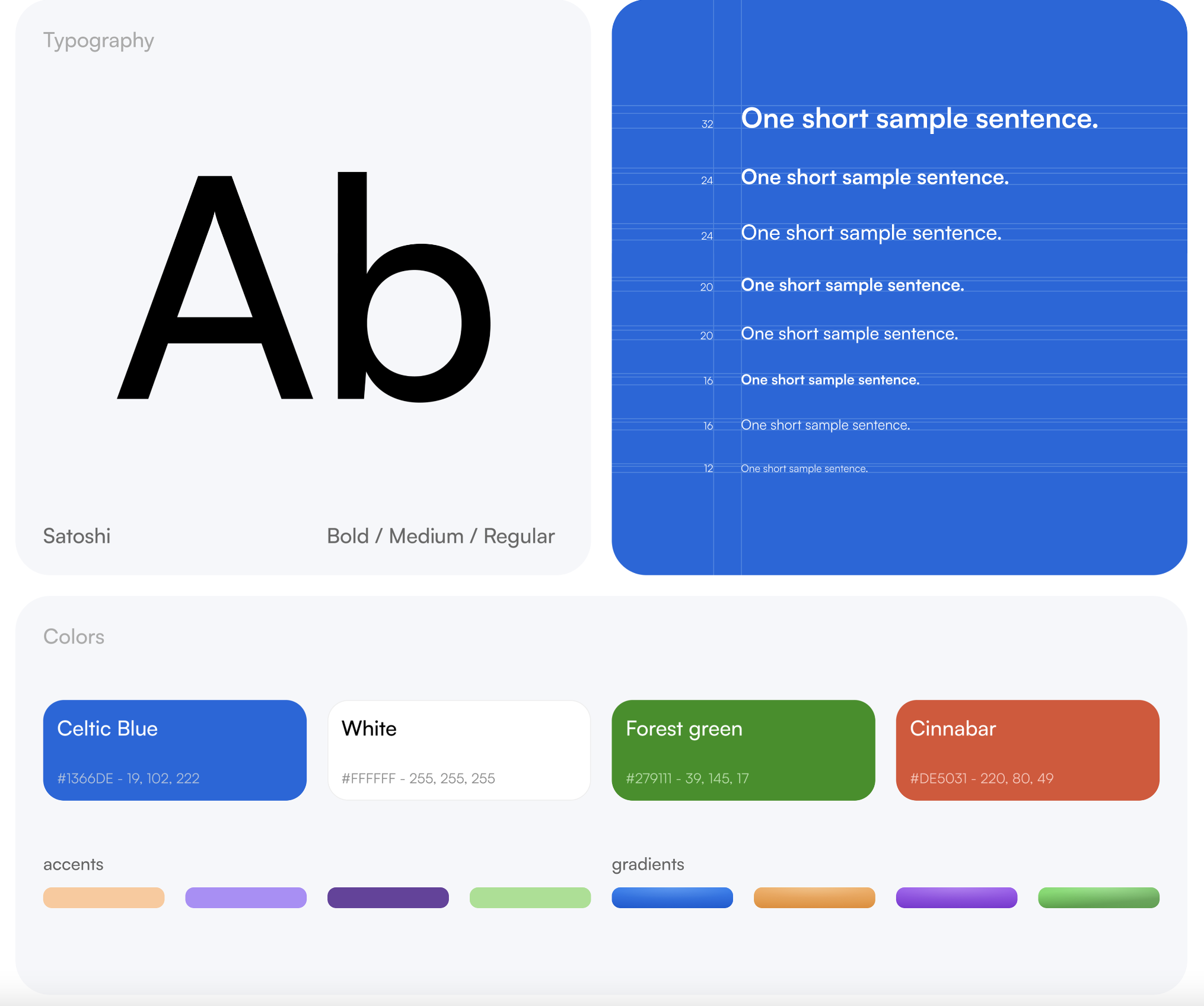 Typography

Ab

Satoshi

Bold / Medium / Regular

32 One short sample sentence.

24 One short sample sentence.

24 One short sample sentence.

20 One short sample sentence.

20 One short sample sentence.

16 One short sample sentence.

16 One short sample sentence.

12 One short sample sentence.

Colors

Celtic Blue

#1366DE - 19, 102, 222

White

#FFFFFF - 255, 255, 255

Forest green

#279111 - 39, 145, 17

Cinnabar

#DE5031 - 220, 80, 49

accents

gradients